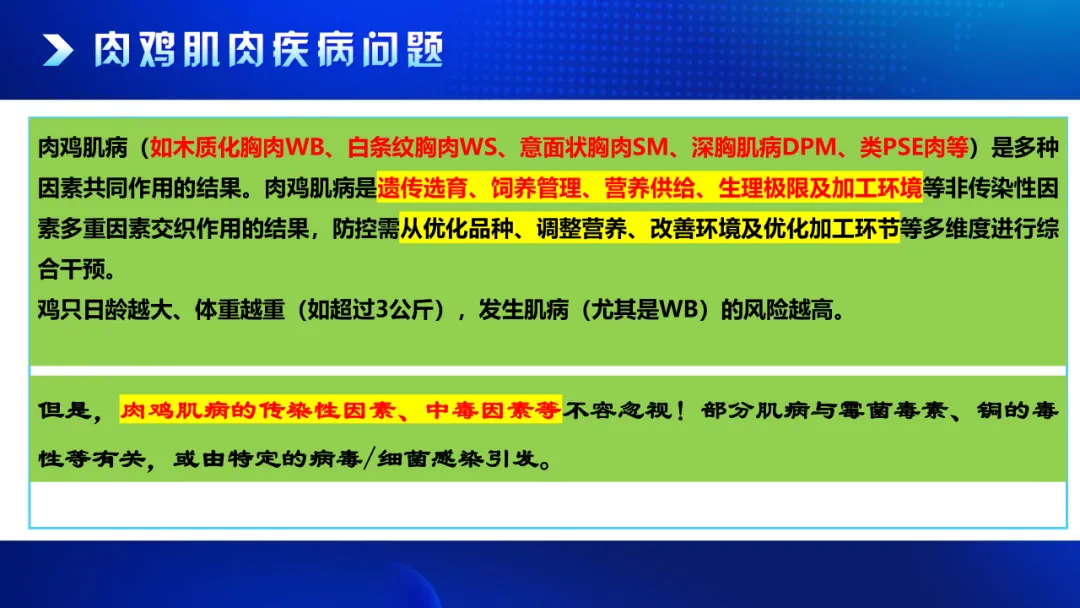 肉鸡肌肉疾病问题

肉鸡肌病（如木质化胸肉WB、白条纹胸肉WS、意面状胸肉SM、深胸肌病DPM、类PSE肉等）是多种因素共同作用的结果。肉鸡肌病是遗传选育、饲养管理、营养供给、生理极限及加工环境等非传染性因素多重因素交织作用的结果，防控需从优化品种、调整营养、改善环境及优化加工环节等多维度进行综合干预。
鸡只日龄越大、体重越重（如超过3公斤），发生肌病（尤其是WB）的风险越高。

但是，肉鸡肌病的传染性因素、中毒因素等不容忽视！部分肌病与霉菌毒素、铜的毒性等有关，或由特定的病毒/细菌感染引发。